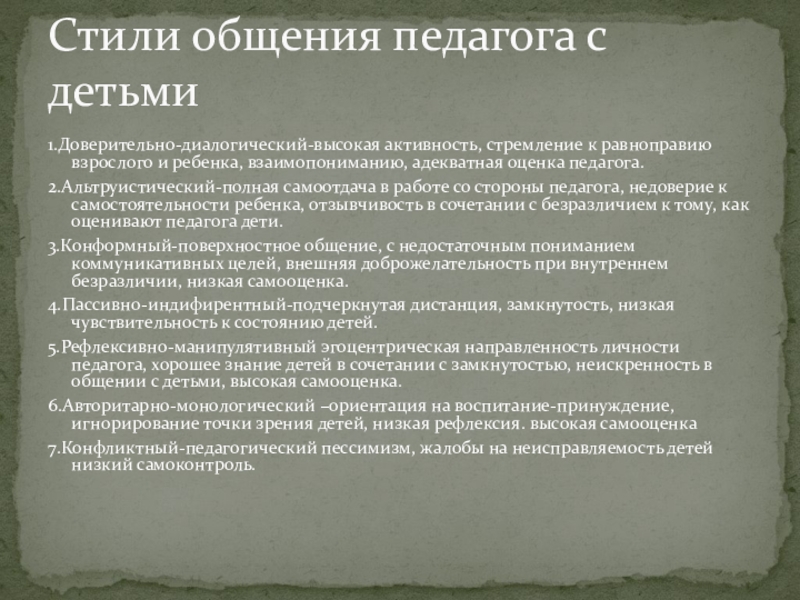 Стили общения педагога с детьми

1.Доверительно-диалогический-высокая активность, стремление к равноправию взрослого и ребенка, взаимопониманию, адекватная оценка педагога.

2.Альтруистический-полная самоотдача в работе со стороны педагога, недоверие к самостоятельности ребенка, отзывчивость в сочетании с безразличием к тому, как оценивают педагога дети.

3.Конформный-поверхностное общение, с недостаточным пониманием коммуникативных целей, внешняя доброжелательность при внутреннем безразличии, низкая самооценка.

4.Пассивно-индифирентный-подчеркнутая дистанция, замкнутость, низкая чувствительность к состоянию детей.

5.Рефлексивно-манипулятивный эгоцентрическая направленность личности педагога, хорошее знание детей в сочетании с замкнутостью, неискренность в общении с детьми, высокая самооценка.

6.Авторитарно-монологический –ориентация на воспитание-принуждение, игнорирование точки зрения детей, низкая рефлексия. высокая самооценка

7.Конфликтный-педагогический пессимизм, жалобы на неисправляемость детей низкий самоконтроль.